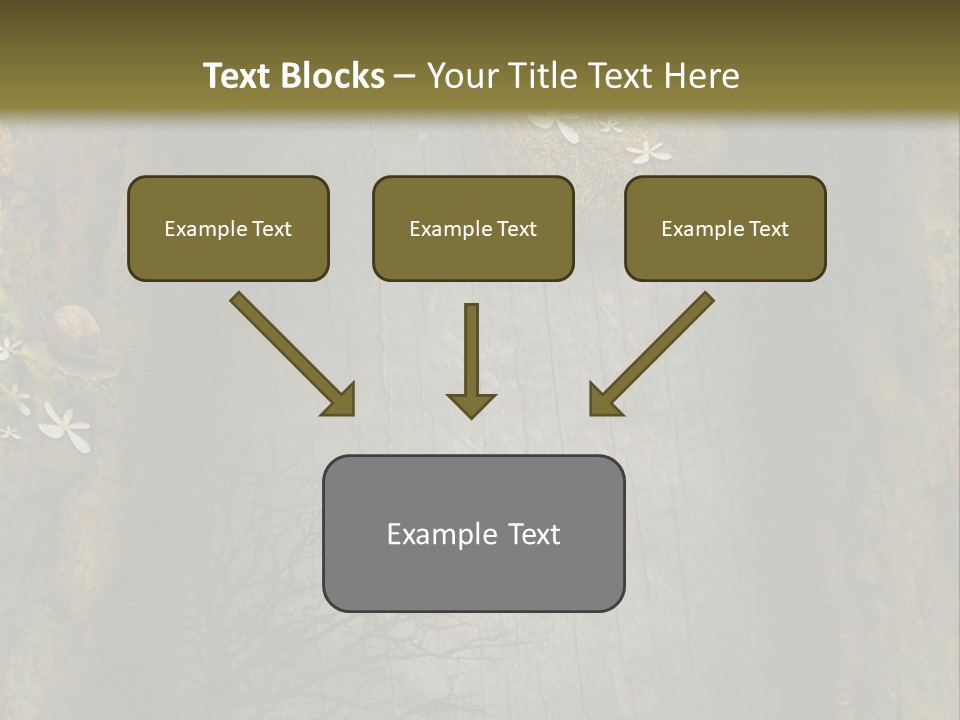 Text Blocks – Your Title Text Here

Example Text

Example Text

Example Text

Example Text